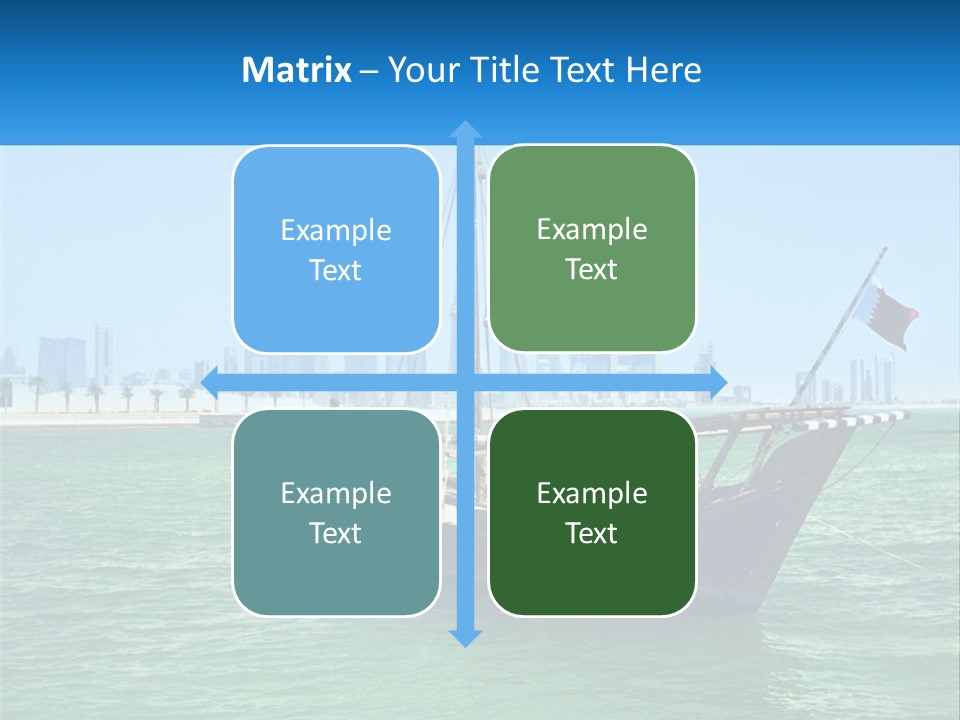 Matrix – Your Title Text Here

Example Text

Example Text

Example Text

Example Text